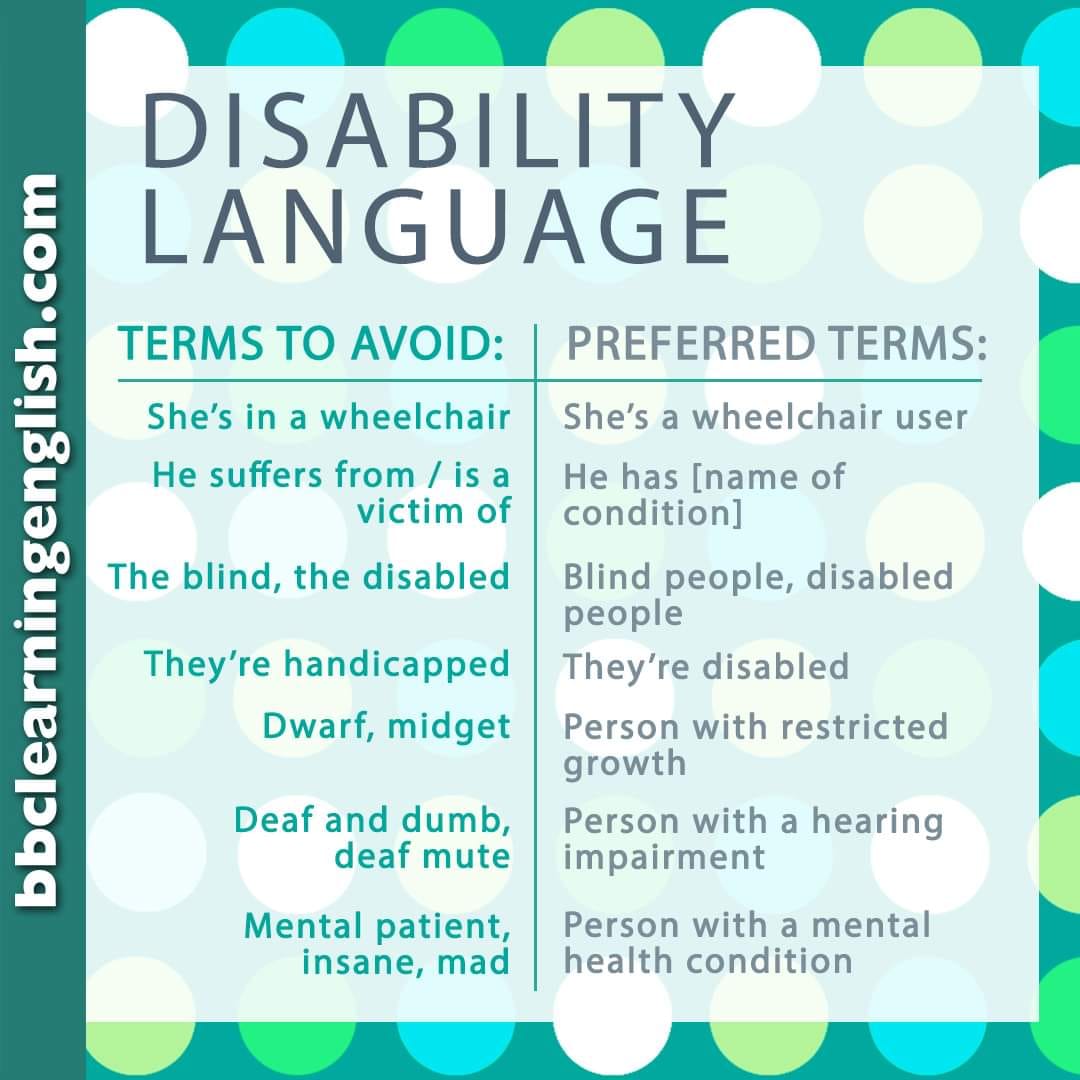 bbclearningenglish.com

DISABILITY LANGUAGE

| TERMS TO AVOID: | PREFERRED TERMS: |
|---|---|
| She's in a wheelchair | She's a wheelchair user |
| He suffers from / is a victim of | He has [name of condition] |
| The blind, the disabled | Blind people, disabled people |
| They're handicapped | They're disabled |
| Dwarf, midget | Person with restricted growth |
| Deaf and dumb, deaf mute | Person with a hearing impairment |
| Mental patient, insane, mad | Person with a mental health condition |